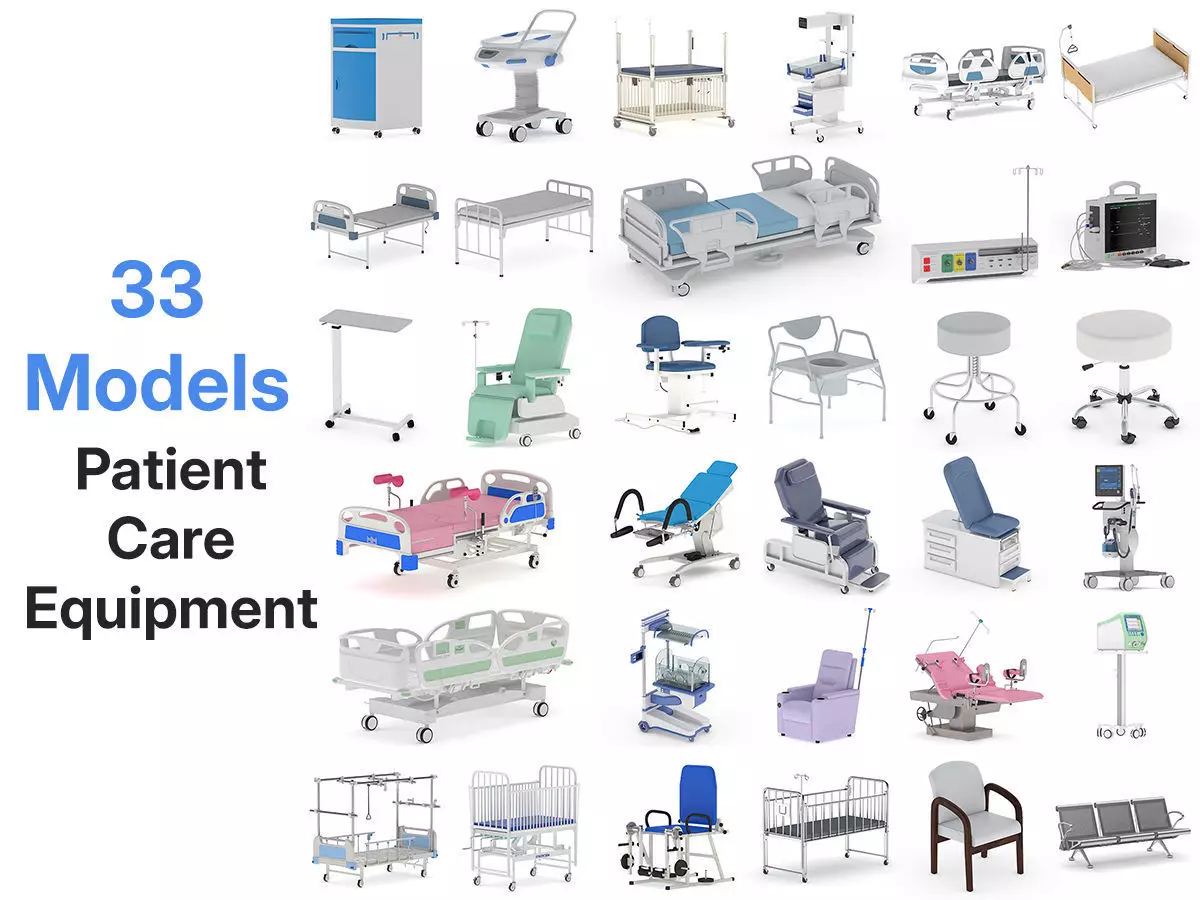 33
Models
Patient
Care
Equipment